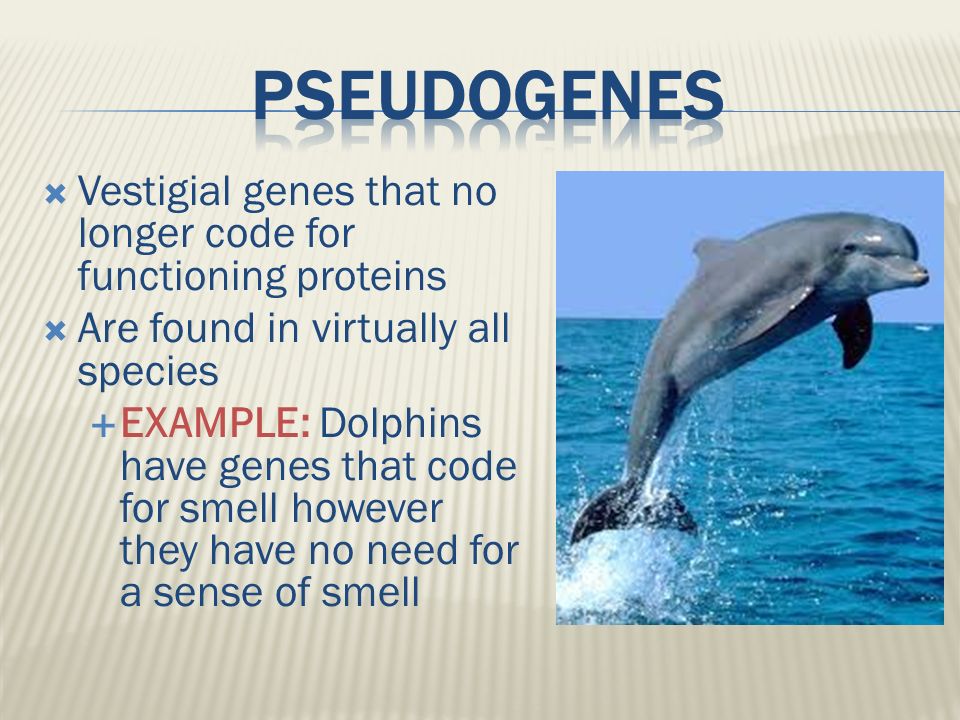 PSEUDOGENES

Vestigial genes that no longer code for functioning proteins

Are found in virtually all species

EXAMPLE: Dolphins have genes that code for smell however they have no need for a sense of smell